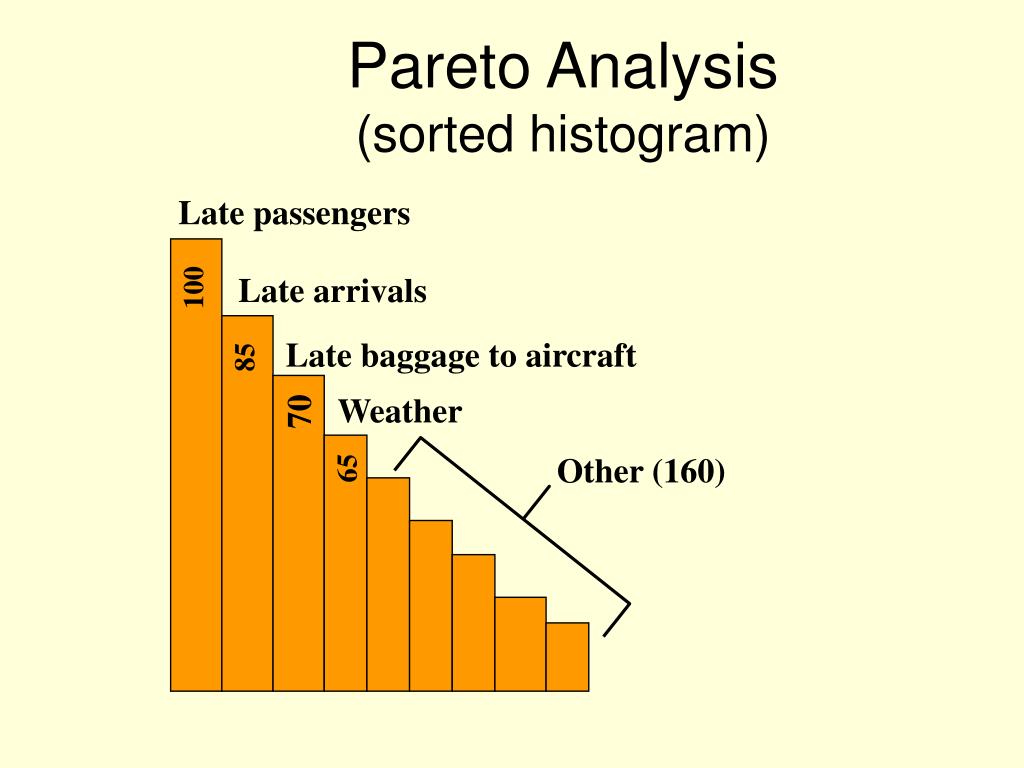 Pareto Analysis
(sorted histogram)

Late passengers
100
Late arrivals
85
Late baggage to aircraft
70
Weather
65
Other (160)